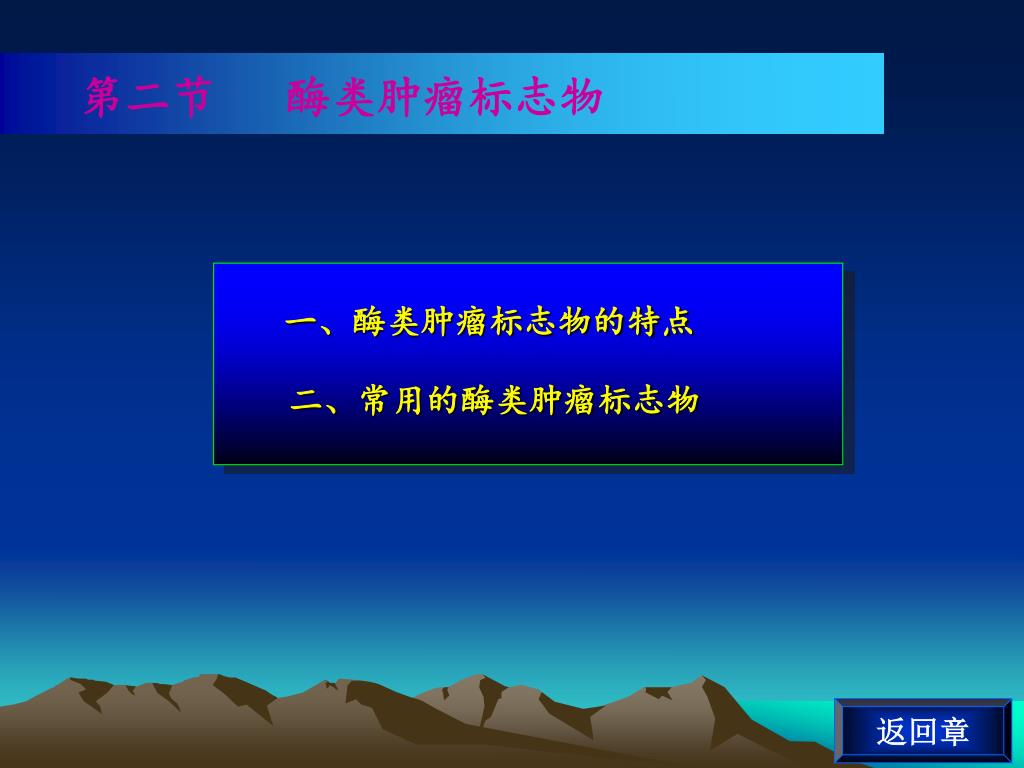 第二节　酶类肿瘤标志物

一、酶类肿瘤标志物的特点

二、常用的酶类肿瘤标志物

返回章